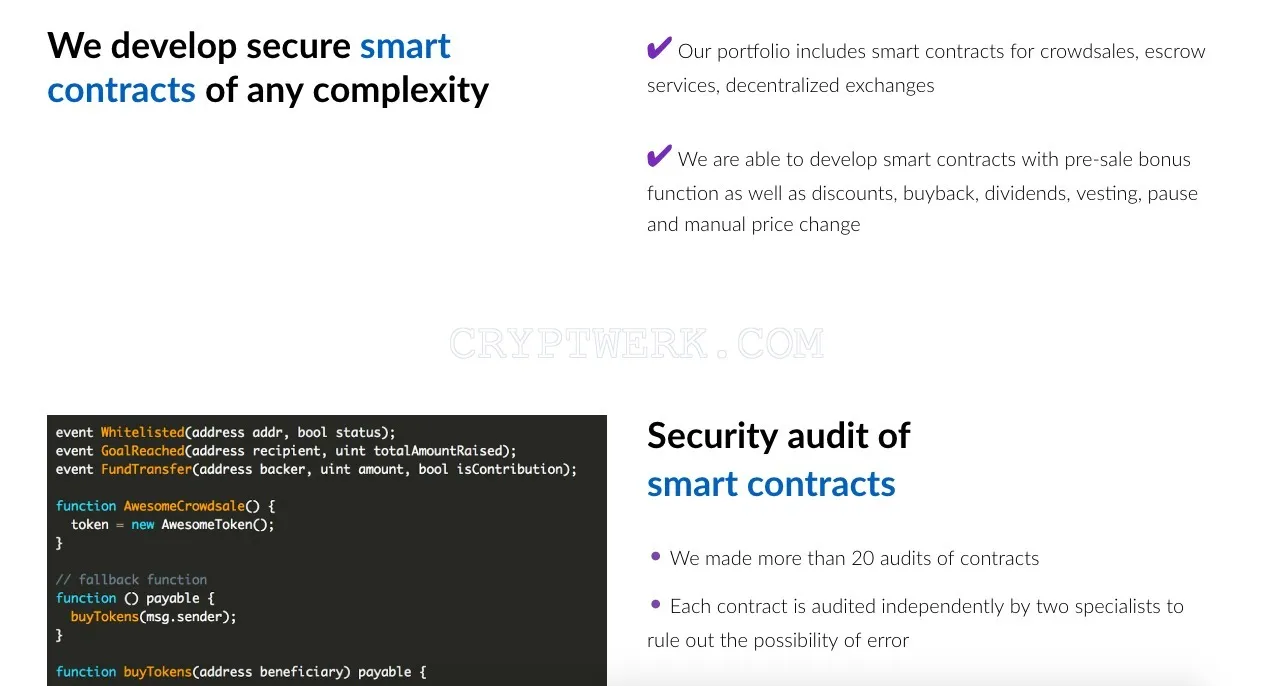 We develop secure smart contracts of any complexity

✔ Our portfolio includes smart contracts for crowdsales, escrow services, decentralized exchanges

✔ We are able to develop smart contracts with pre-sale bonus function as well as discounts, buyback, dividends, vesting, pause and manual price change

CRYPTWERK.COM

event Whitelisted(address addr, bool status);
event GoalReached(address recipient, uint totalAmountRaised);
event FundTransfer(address backer, uint amount, bool isContribution);

function AwesomeCrowdsale() {
  token = new AwesomeToken();
}

// fallback function
function () payable {
  buyTokens(msg.sender);
}

function buyTokens(address beneficiary) payable {

Security audit of smart contracts

• We made more than 20 audits of contracts

• Each contract is audited independently by two specialists to rule out the possibility of error